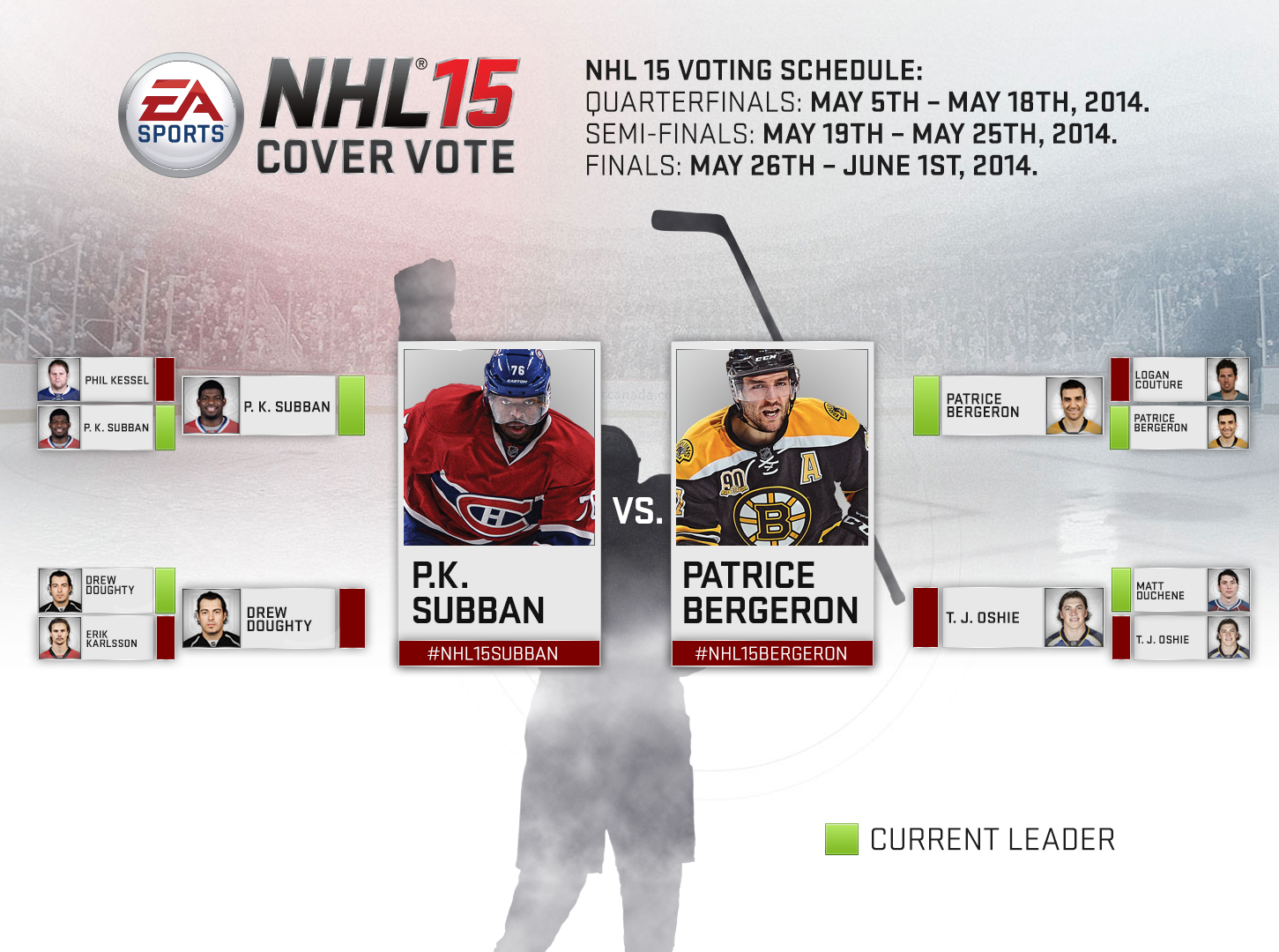 EA SPORTS

NHL® 15 COVER VOTE

NHL 15 VOTING SCHEDULE:
QUARTERFINALS: MAY 5TH – MAY 18TH, 2014.
SEMI-FINALS: MAY 19TH – MAY 25TH, 2014.
FINALS: MAY 26TH – JUNE 1ST, 2014.

PHIL KESSEL
P. K. SUBBAN
P. K. SUBBAN

DREW DOUGHTY
ERIK KARLSSON
DREW DOUGHTY

P.K. SUBBAN
#NHL15SUBBAN

VS.

PATRICE BERGERON
#NHL15BERGERON

PATRICE BERGERON
LOGAN COUTURE
PATRICE BERGERON

T. J. OSHIE
MATT DUCHENE
T. J. OSHIE

CURRENT LEADER